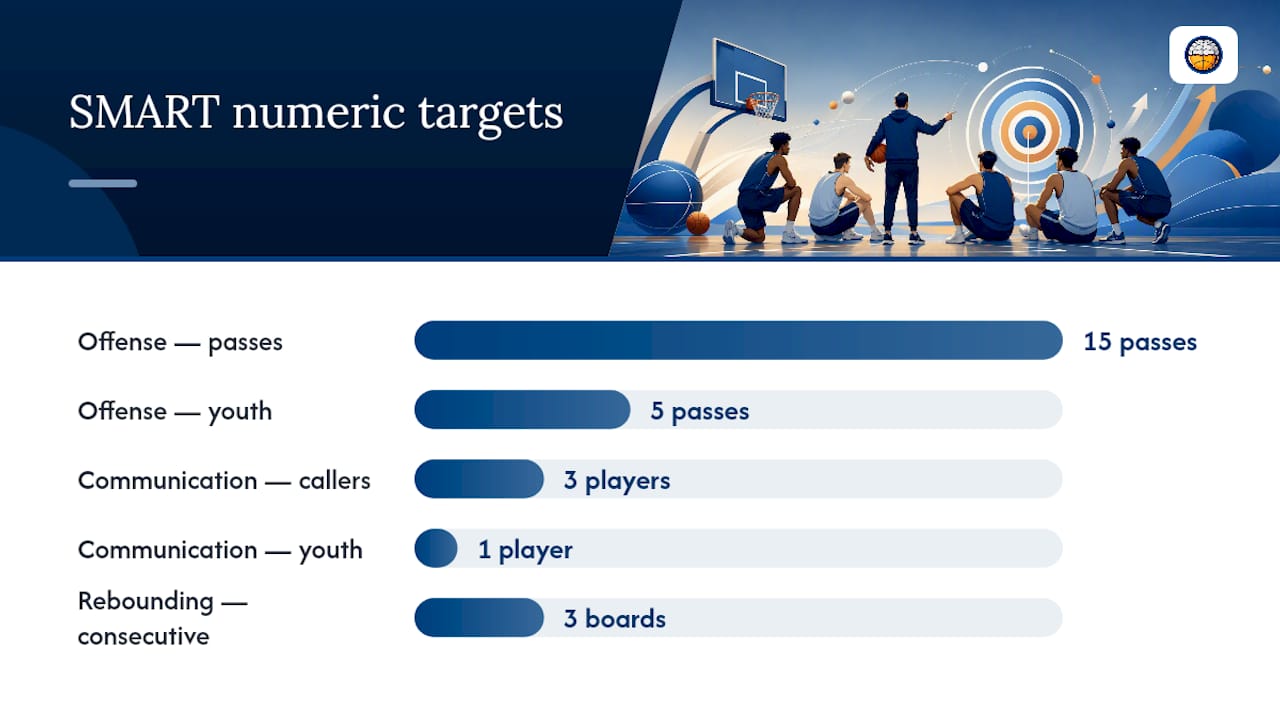 SMART numeric targets

Offense — passes
15 passes

Offense — youth
5 passes

Communication — callers
3 players

Communication — youth
1 player

Rebounding — consecutive
3 boards